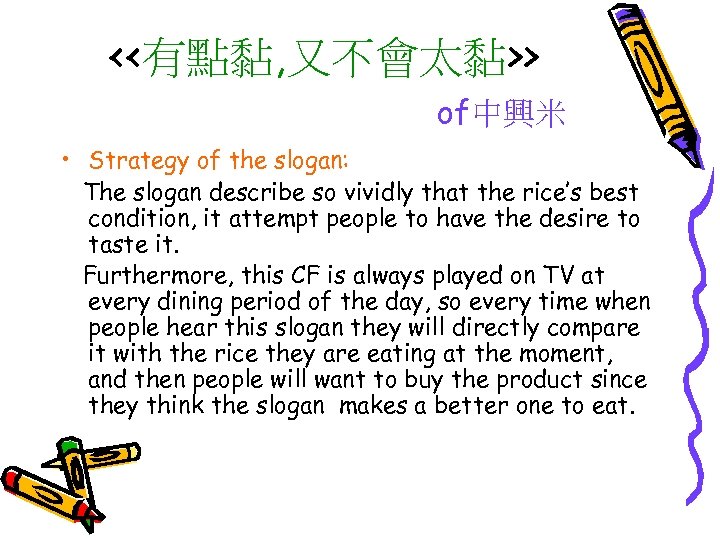 <<有點黏,又不會太黏>>

of中興米

• Strategy of the slogan:

The slogan describe so vividly that the rice's best condition, it attempt people to have the desire to taste it.

Furthermore, this CF is always played on TV at every dining period of the day, so every time when people hear this slogan they will directly compare it with the rice they are eating at the moment, and then people will want to buy the product since they think the slogan makes a better one to eat.